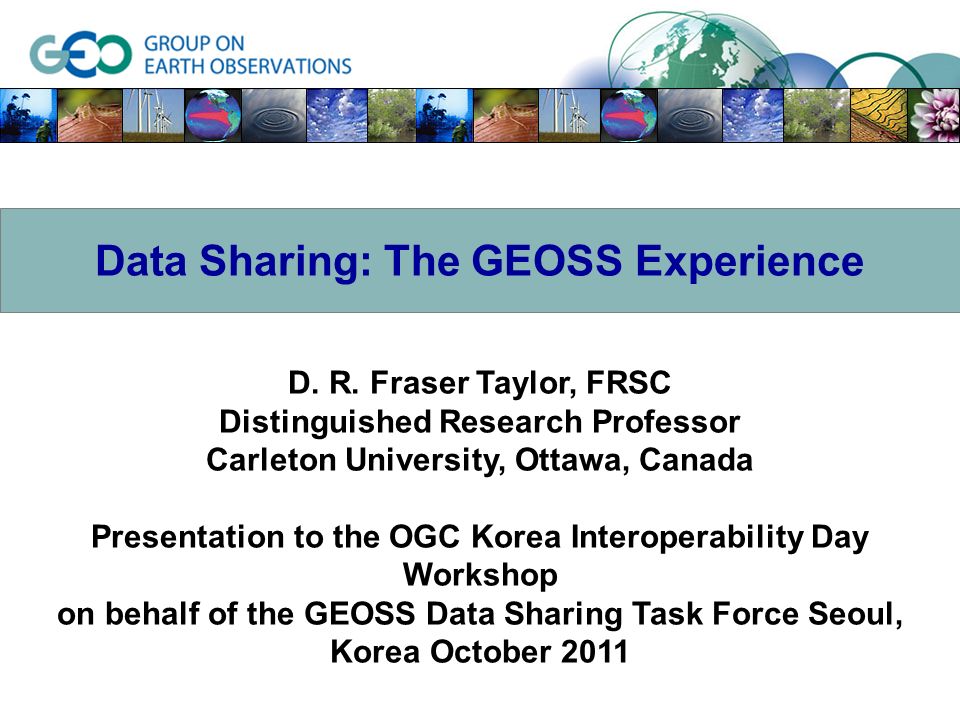 GEO GROUP ON EARTH OBSERVATIONS

Data Sharing: The GEOSS Experience

D. R. Fraser Taylor, FRSC
Distinguished Research Professor
Carleton University, Ottawa, Canada

Presentation to the OGC Korea Interoperability Day Workshop
on behalf of the GEOSS Data Sharing Task Force Seoul, Korea October 2011